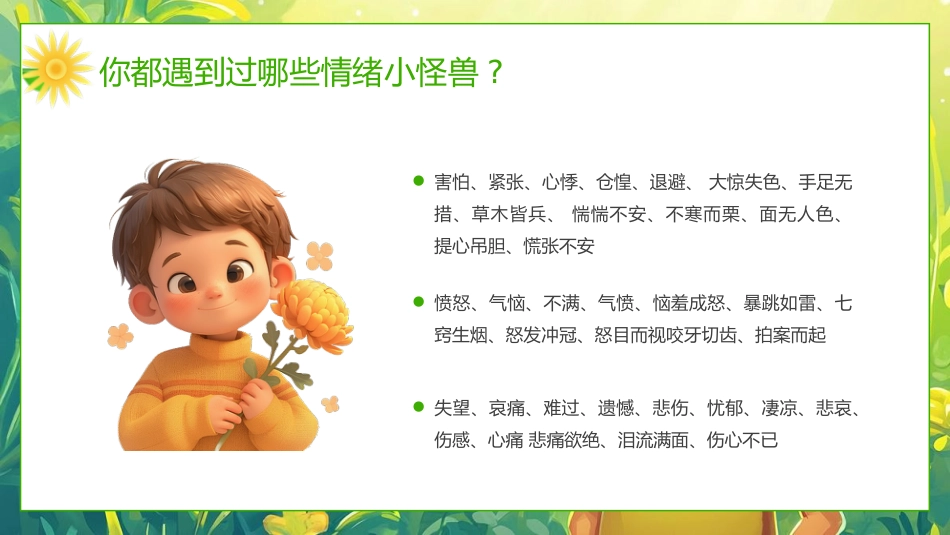 你都遇到过哪些情绪小怪兽？

害怕、紧张、心悸、仓惶、退避、 大惊失色、手足无措、草木皆兵、 惴惴不安、不寒而栗、面无人色、提心吊胆、慌张不安

愤怒、气恼、不满、气愤、恼羞成怒、暴跳如雷、七窍生烟、怒发冲冠、怒目而视咬牙切齿、拍案而起

失望、哀痛、难过、遗憾、悲伤、忧郁、凄凉、悲哀、伤感、心痛 悲痛欲绝、泪流满面、伤心不已